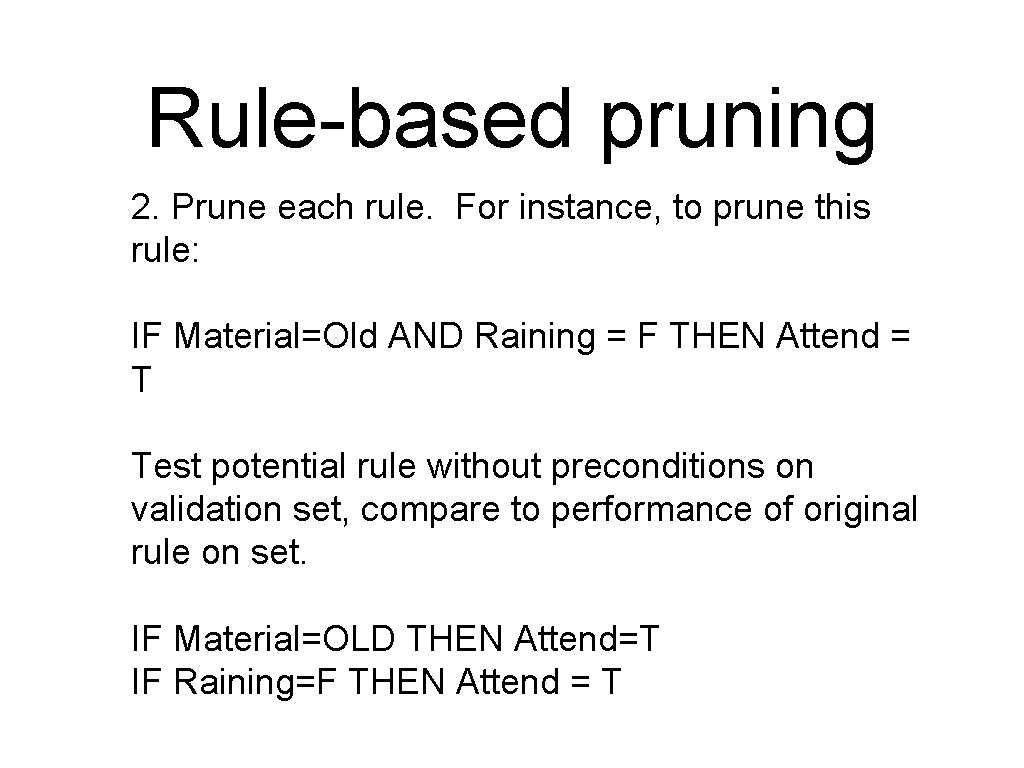 Rule-based pruning

2. Prune each rule. For instance, to prune this rule:

IF Material=Old AND Raining = F THEN Attend = T

Test potential rule without preconditions on validation set, compare to performance of original rule on set.

IF Material=OLD THEN Attend=T
IF Raining=F THEN Attend = T